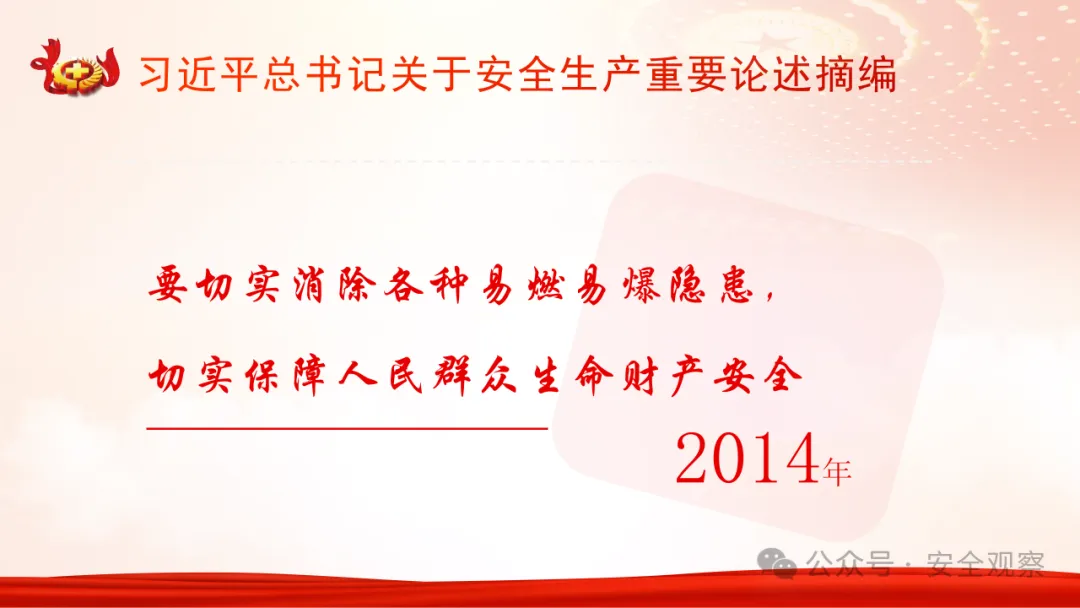 习近平总书记关于安全生产重要论述摘编

要切实消除各种易燃易爆隐患，

切实保障人民群众生命财产安全

2014年

公众号 · 安全观察